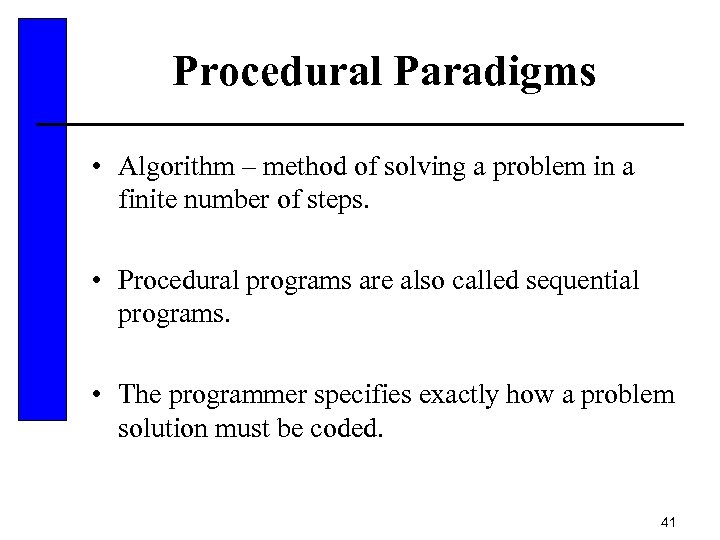 Procedural Paradigms

• Algorithm – method of solving a problem in a finite number of steps.

• Procedural programs are also called sequential programs.

• The programmer specifies exactly how a problem solution must be coded.

41